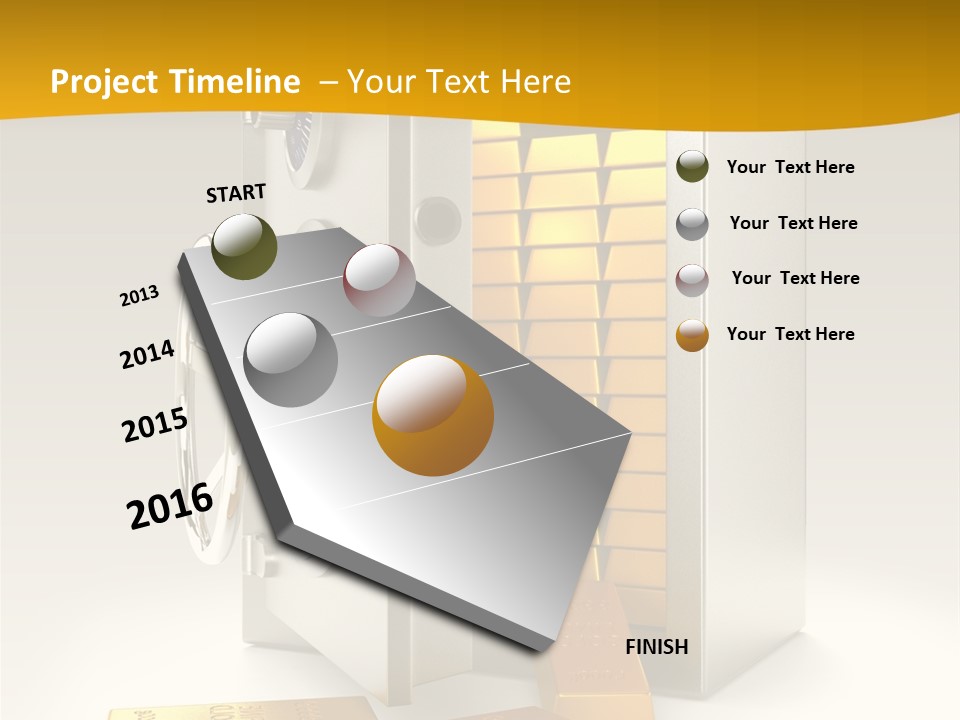 Project Timeline – Your Text Here

START

2013

2014

2015

2016

FINISH

Your Text Here

Your Text Here

Your Text Here

Your Text Here